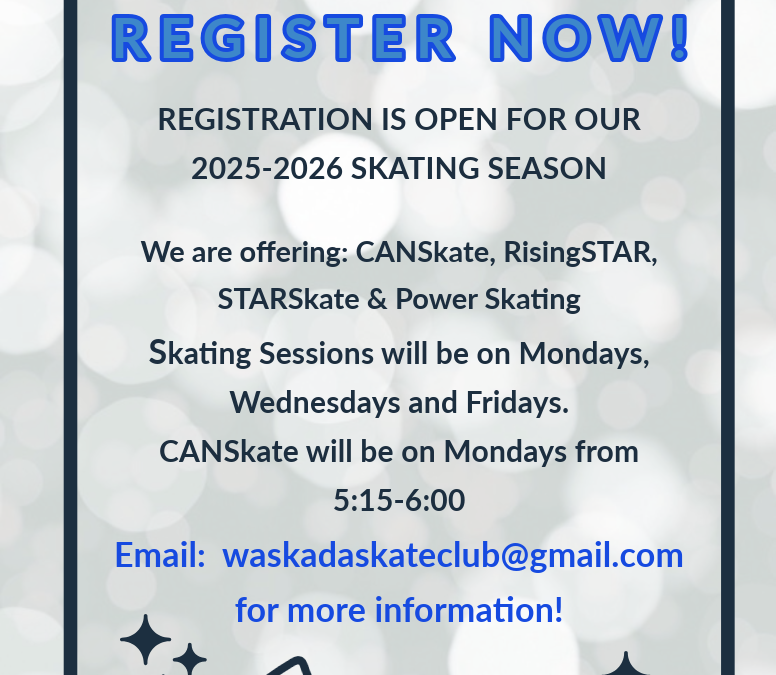 REGISTER NOW!

REGISTRATION IS OPEN FOR OUR 2025-2026 SKATING SEASON

We are offering: CANSkate, RisingSTAR, STARSkate & Power Skating

Skating Sessions will be on Mondays, Wednesdays and Fridays.

CANSkate will be on Mondays from 5:15-6:00

Email: waskadaskateclub@gmail.com for more information!